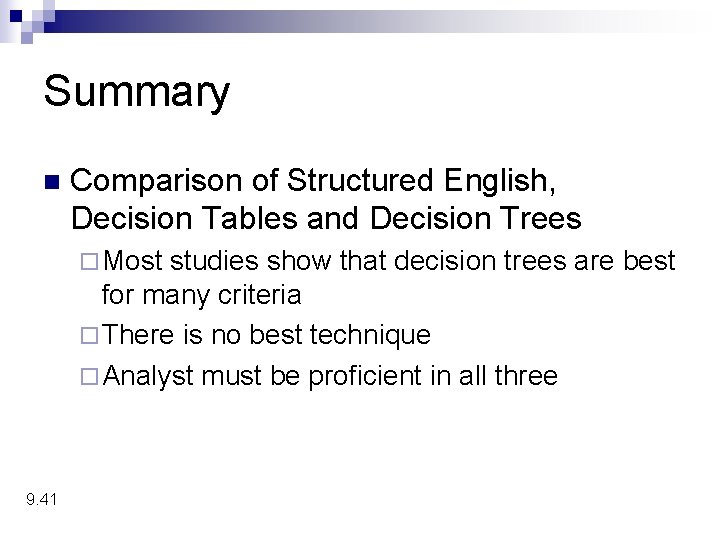 Summary

Comparison of Structured English, Decision Tables and Decision Trees

Most studies show that decision trees are best for many criteria

There is no best technique

Analyst must be proficient in all three

9.41